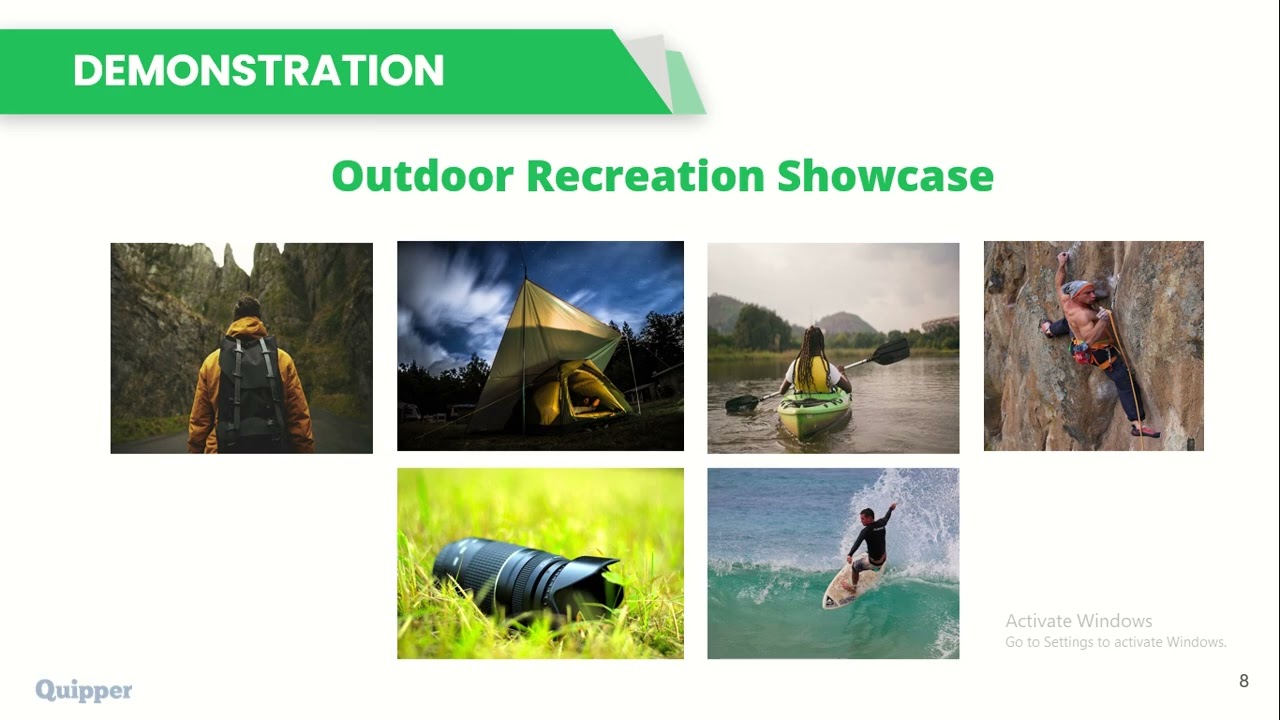 DEMONSTRATION

Outdoor Recreation Showcase

Activate Windows
Go to Settings to activate Windows.

Quipper

8